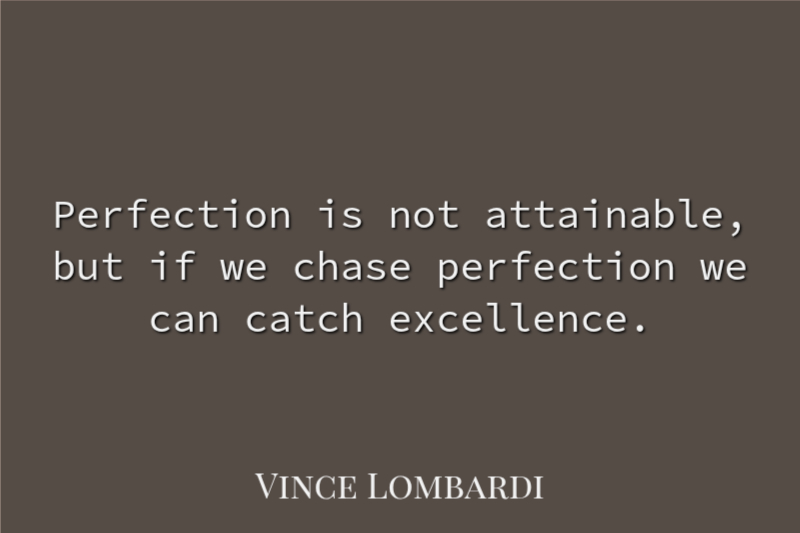 Perfection is not attainable, but if we chase perfection we can catch excellence.

VINCE LOMBARDI